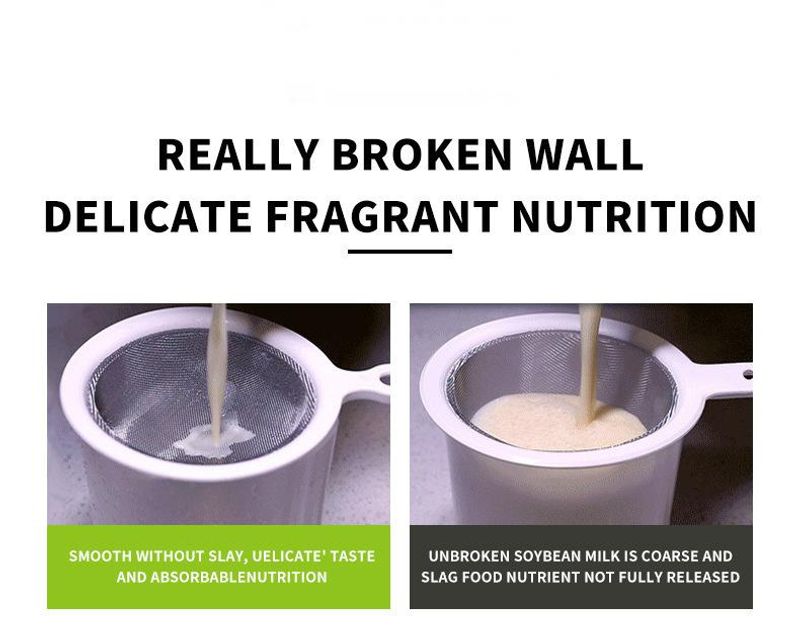 REALLY BROKEN WALL
DELICATE FRAGRANT NUTRITION

SMOOTH WITHOUT SLAY, UELICATE' TASTE AND ABSORBABLENUTRITION

UNBROKEN SOYBEAN MILK IS COARSE AND SLAG FOOD NUTRIENT NOT FULLY RELEASED